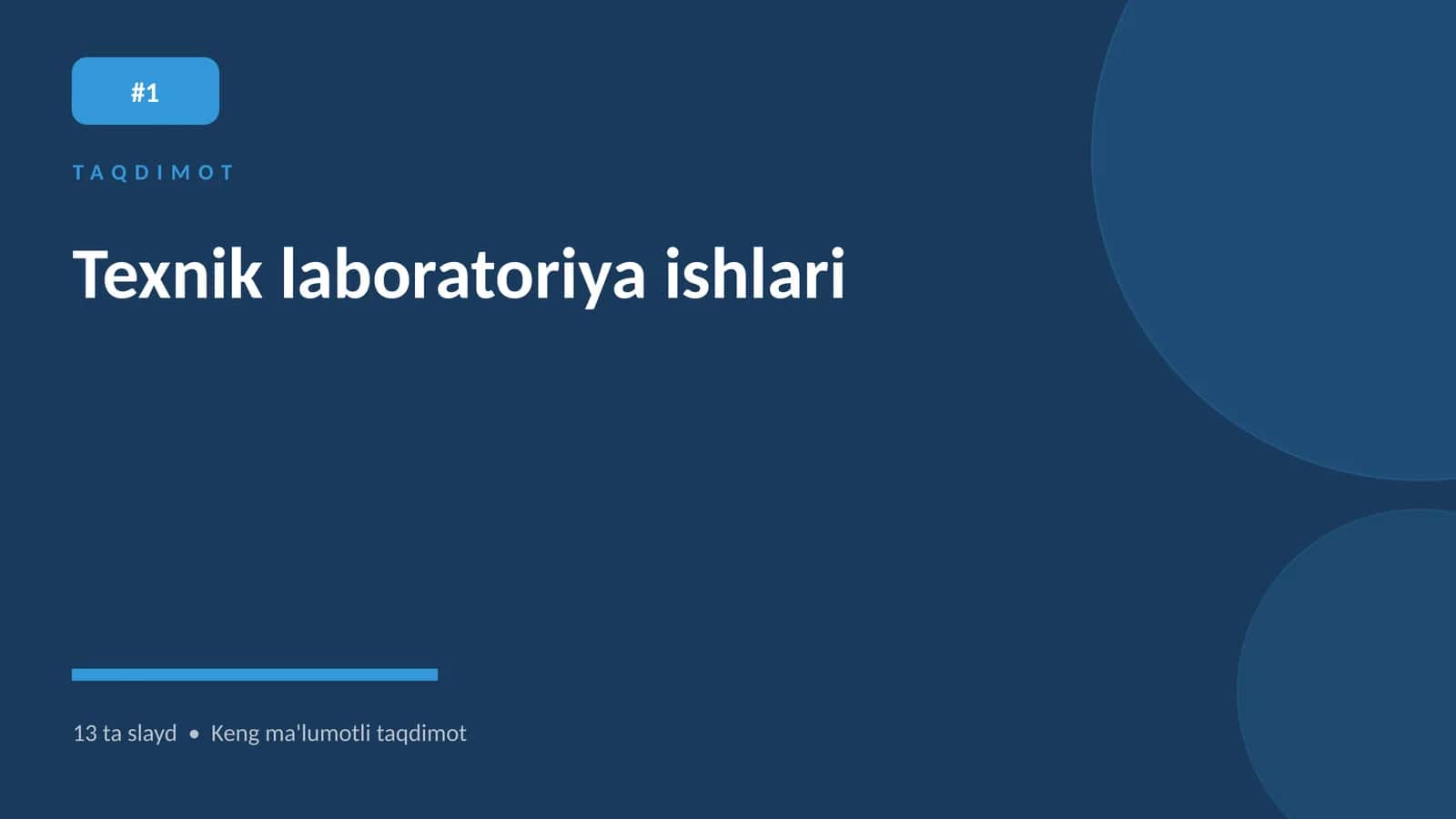 #1

TAQDIMOT

Texnik laboratoriya ishlari

13 ta slayd • Keng ma'lumotli taqdimot